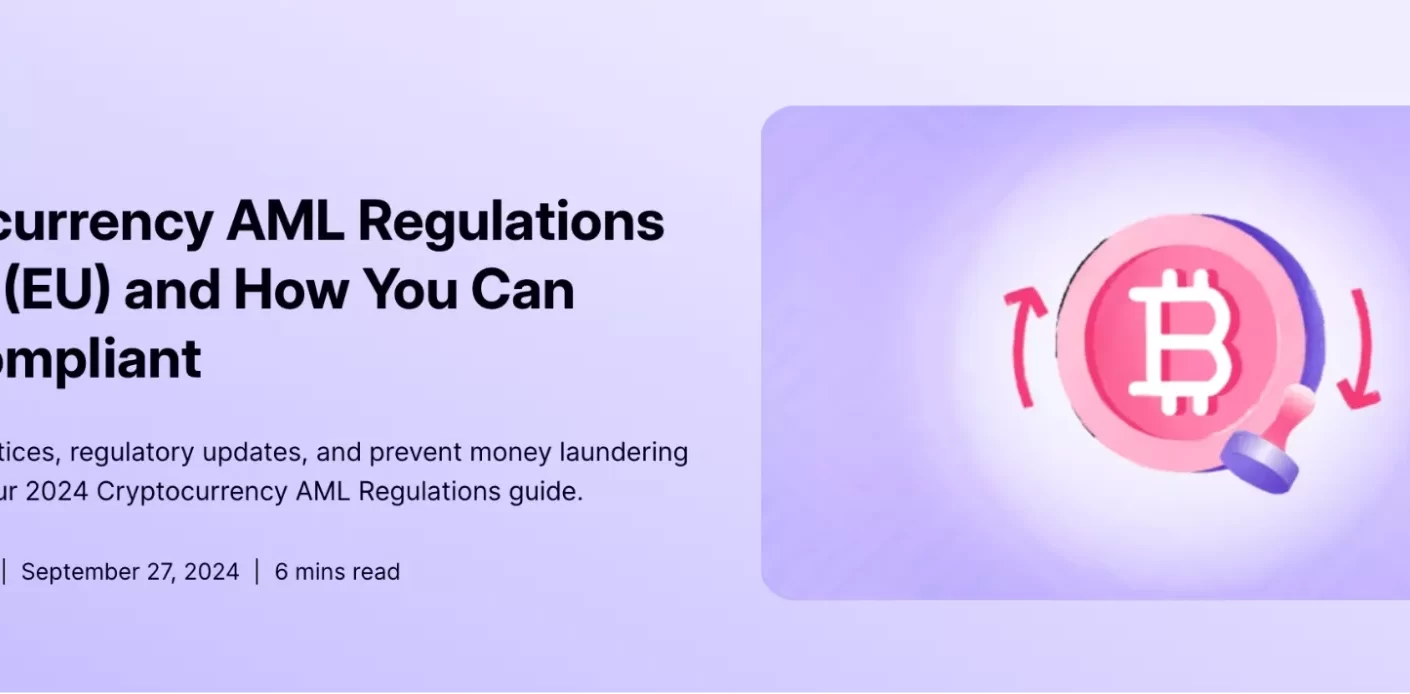 currency AML Regulations (EU) and How You Can ompliant

tices, regulatory updates, and prevent money laundering ur 2024 Cryptocurrency AML Regulations guide.

| September 27, 2024 | 6 mins read